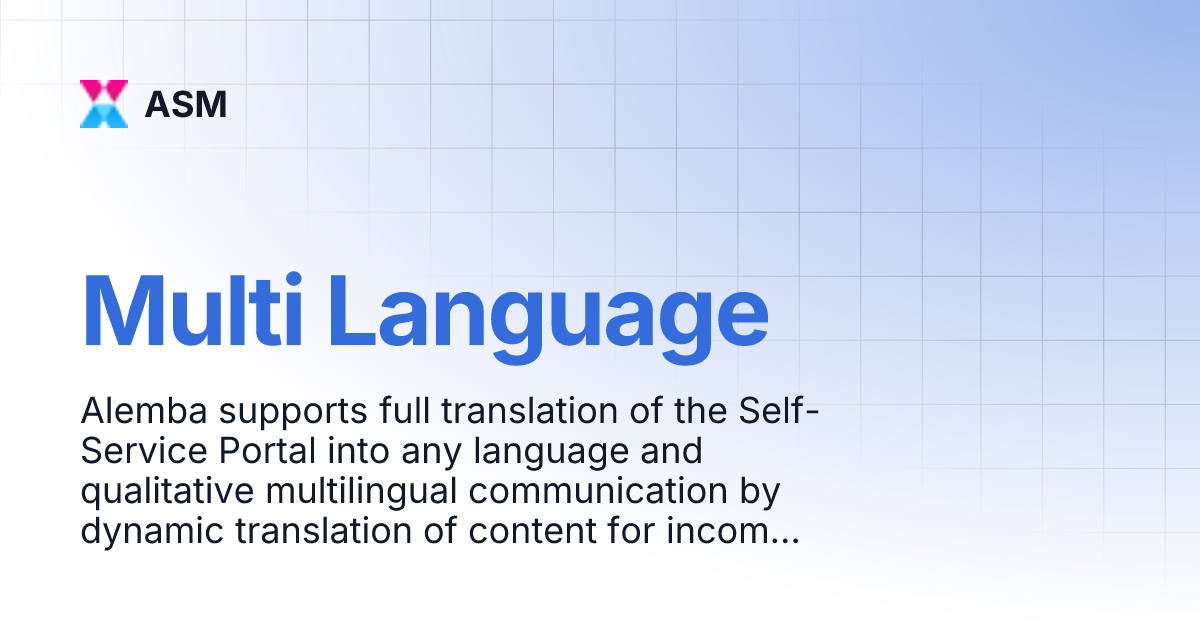 ASM

Multi Language

Alemba supports full translation of the Self-Service Portal into any language and qualitative multilingual communication by dynamic translation of content for incom...